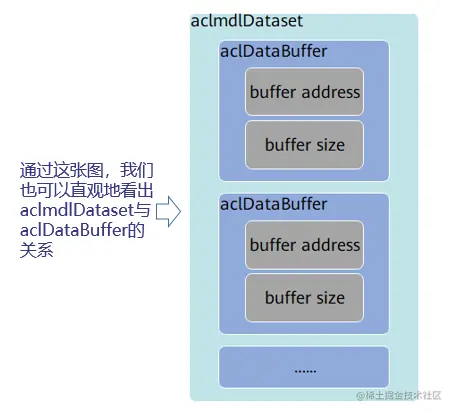 通过这张图，我们也可以直观地看出aclmdlDataset与aclDataBuffer的关系

aclmdlDataset

aclDataBuffer

buffer address

buffer size

aclDataBuffer

buffer address

buffer size

......

@稀土掘金技术社区